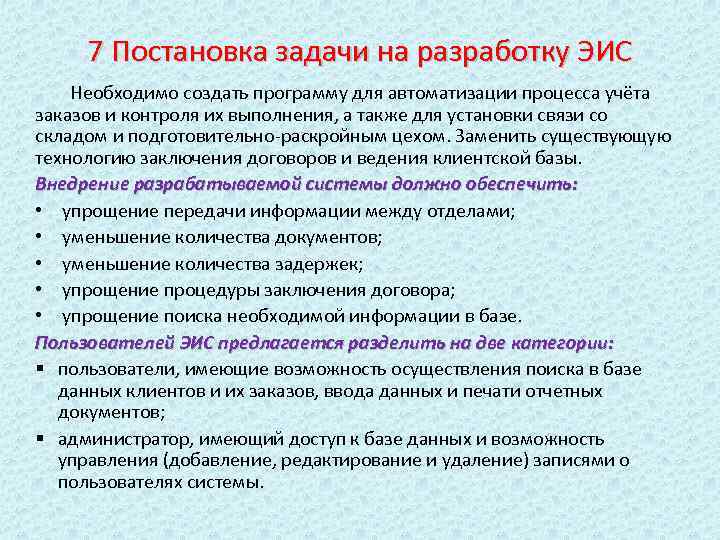 7 Постановка задачи на разработку ЭИС

Необходимо создать программу для автоматизации процесса учёта заказов и контроля их выполнения, а также для установки связи со складом и подготовительно-раскройным цехом. Заменить существующую технологию заключения договоров и ведения клиентской базы.

Внедрение разрабатываемой системы должно обеспечить:
• упрощение передачи информации между отделами;
• уменьшение количества документов;
• уменьшение количества задержек;
• упрощение процедуры заключения договора;
• упрощение поиска необходимой информации в базе.

Пользователей ЭИС предлагается разделить на две категории:
▪ пользователи, имеющие возможность осуществления поиска в базе данных клиентов и их заказов, ввода данных и печати отчетных документов;
▪ администратор, имеющий доступ к базе данных и возможность управления (добавление, редактирование и удаление) записями о пользователях системы.